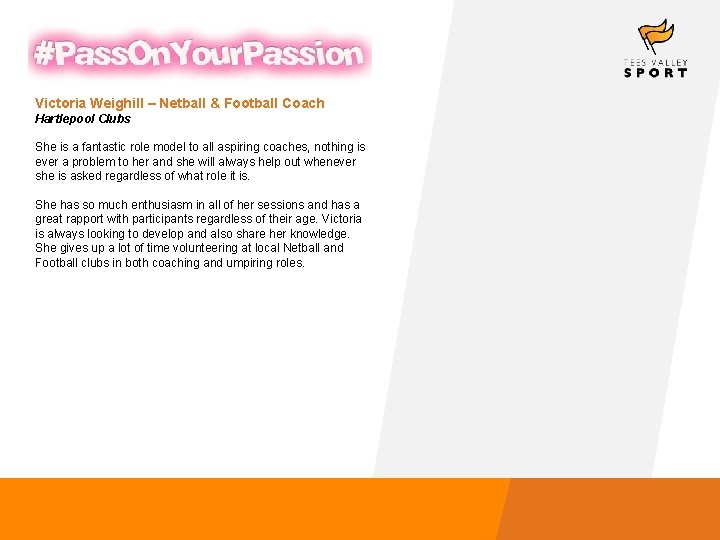 #PassOnYourPassion

TEES VALLEY SPORT

Victoria Weighill – Netball & Football Coach
Hartlepool Clubs

She is a fantastic role model to all aspiring coaches, nothing is ever a problem to her and she will always help out whenever she is asked regardless of what role it is.

She has so much enthusiasm in all of her sessions and has a great rapport with participants regardless of their age. Victoria is always looking to develop and also share her knowledge. She gives up a lot of time volunteering at local Netball and Football clubs in both coaching and umpiring roles.